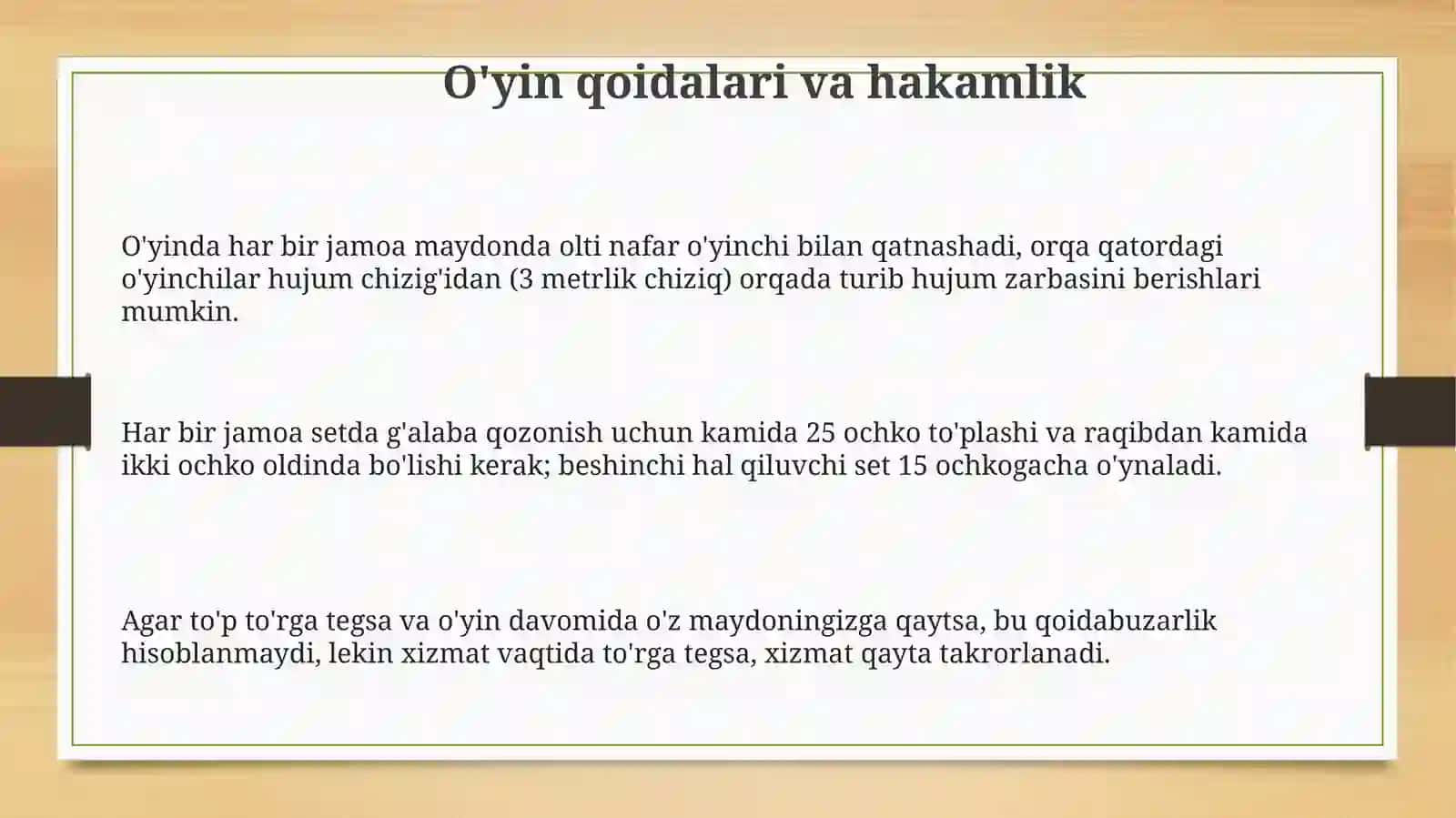 O'yin qoidalari va hakamlik

O'yinda har bir jamoa maydonda olti nafar o'yinchi bilan qatnashadi, orqa qatordagi o'yinchilar hujum chizig'idan (3 metrlik chiziq) orqada turib hujum zarbasini berishlari mumkin.

Har bir jamoa setda g'alaba qozonish uchun kamida 25 ochko to'plashi va raqibdan kamida ikki ochko oldinda bo'lishi kerak; beshinchi hal qiluvchi set 15 ochkogacha o'ynaladi.

Agar to'p to'rga tegsa va o'yin davomida o'z maydoningizga qaytsa, bu qoidabuzarlik hisoblanmaydi, lekin xizmat vaqtida to'rga tegsa, xizmat qayta takrorlanadi.